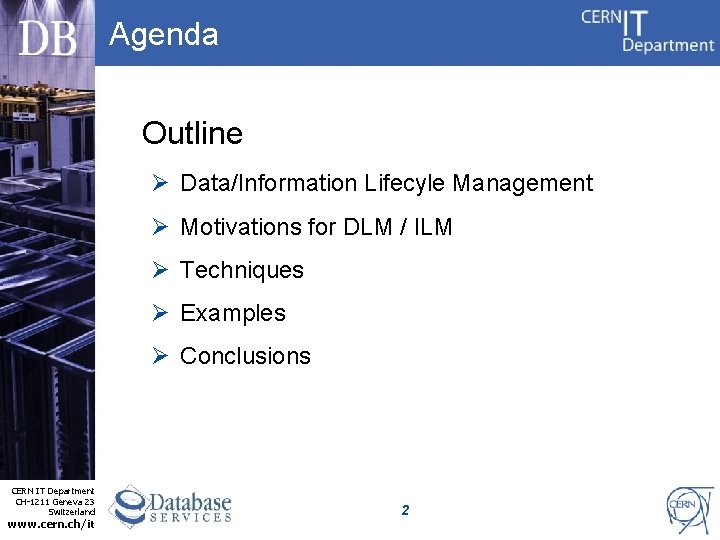 DB

Agenda

CERN IT Department

Outline

➢ Data/Information Lifecyle Management

➢ Motivations for DLM / ILM

➢ Techniques

➢ Examples

➢ Conclusions

CERN IT Department
CH-1211 Geneva 23
Switzerland
www.cern.ch/it

Database
SERVICES

2

CERN